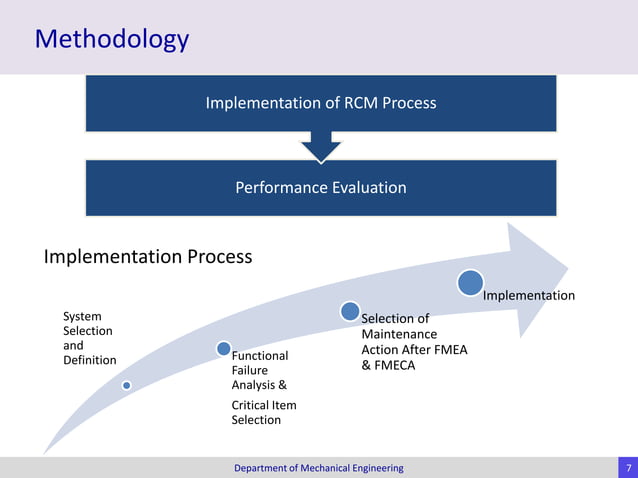 Methodology

Implementation of RCM Process

Performance Evaluation

Implementation Process

System Selection and Definition

Functional Failure Analysis &

Critical Item Selection

Selection of Maintenance Action After FMEA & FMECA

Implementation

Department of Mechanical Engineering

7